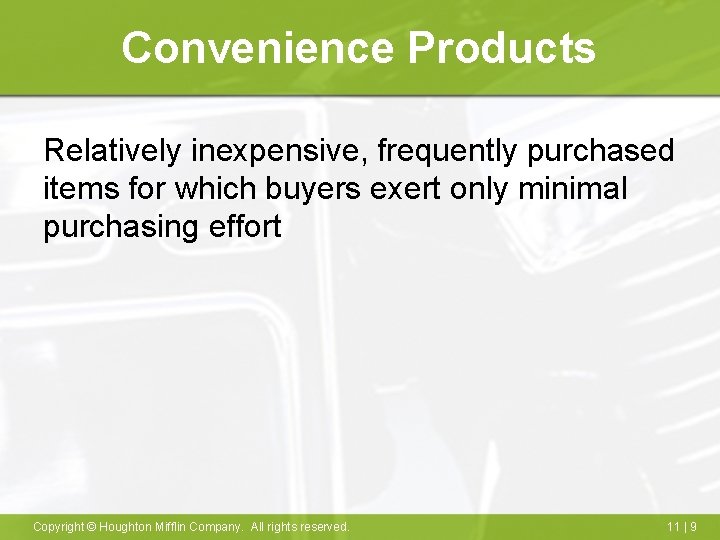 Convenience Products

Relatively inexpensive, frequently purchased items for which buyers exert only minimal purchasing effort

Copyright © Houghton Mifflin Company. All rights reserved.

11 | 9